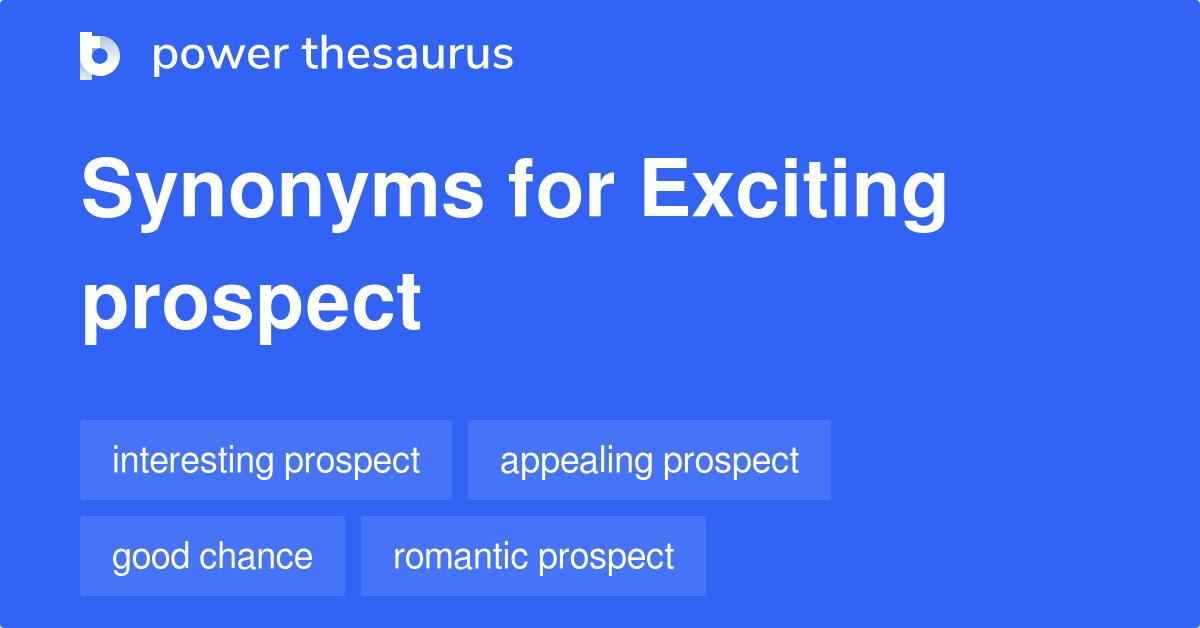 power thesaurus

Synonyms for Exciting prospect

interesting prospect
appealing prospect
good chance
romantic prospect